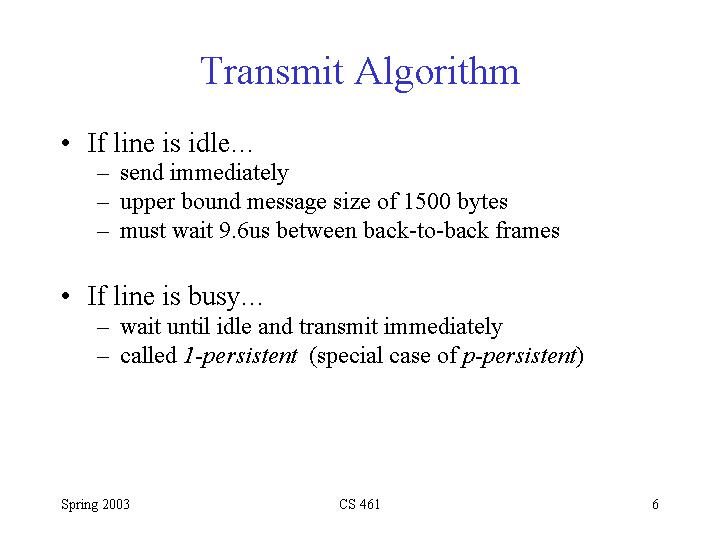 Transmit Algorithm

• If line is idle…
– send immediately
– upper bound message size of 1500 bytes
– must wait 9.6us between back-to-back frames

• If line is busy…
– wait until idle and transmit immediately
– called 1-persistent (special case of p-persistent)

Spring 2003 CS 461 6